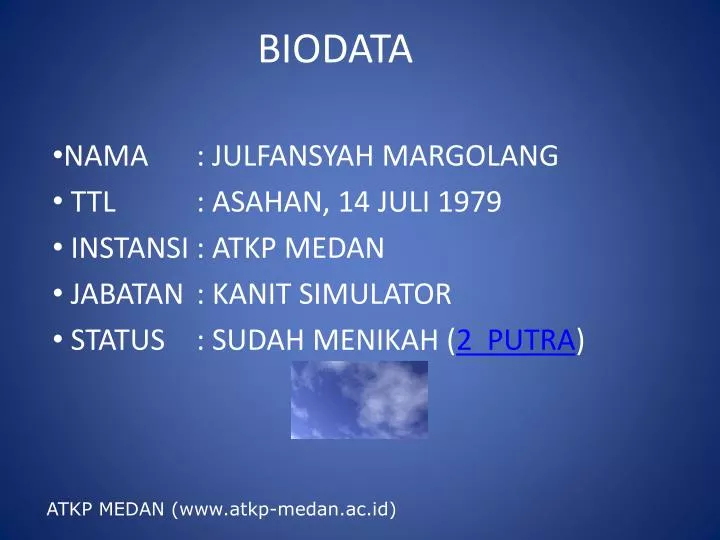 BIODATA

•NAMA : JULFANSYAH MARGOLANG
• TTL : ASAHAN, 14 JULI 1979
• INSTANSI : ATKP MEDAN
• JABATAN : KANIT SIMULATOR
• STATUS : SUDAH MENIKAH (2 PUTRA)

ATKP MEDAN (www.atkp-medan.ac.id)